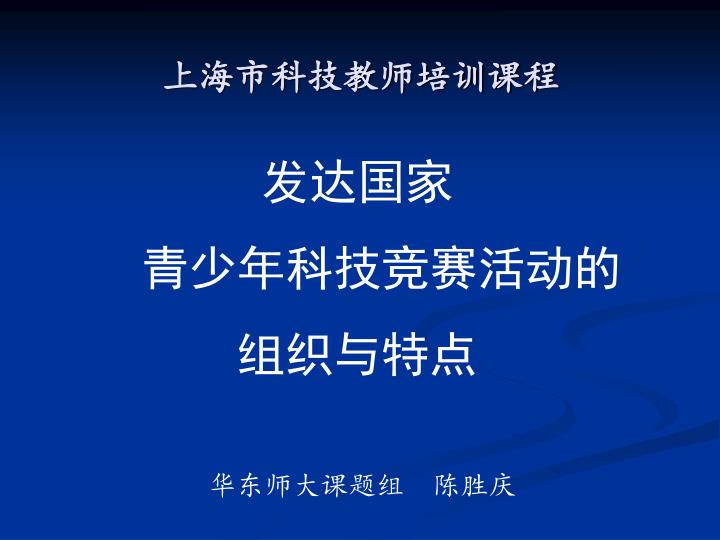 上海市科技教师培训课程

发达国家
青少年科技竞赛活动的
组织与特点

华东师大课题组　陈胜庆